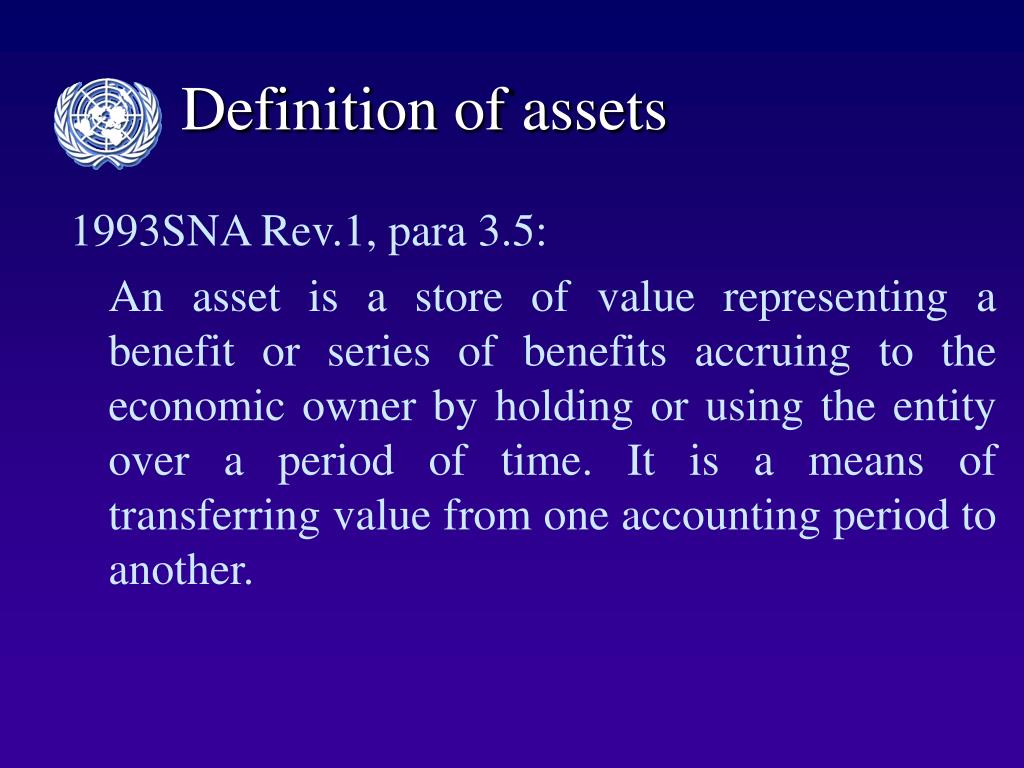 Definition of assets

1993SNA Rev.1, para 3.5:

An asset is a store of value representing a benefit or series of benefits accruing to the economic owner by holding or using the entity over a period of time. It is a means of transferring value from one accounting period to another.